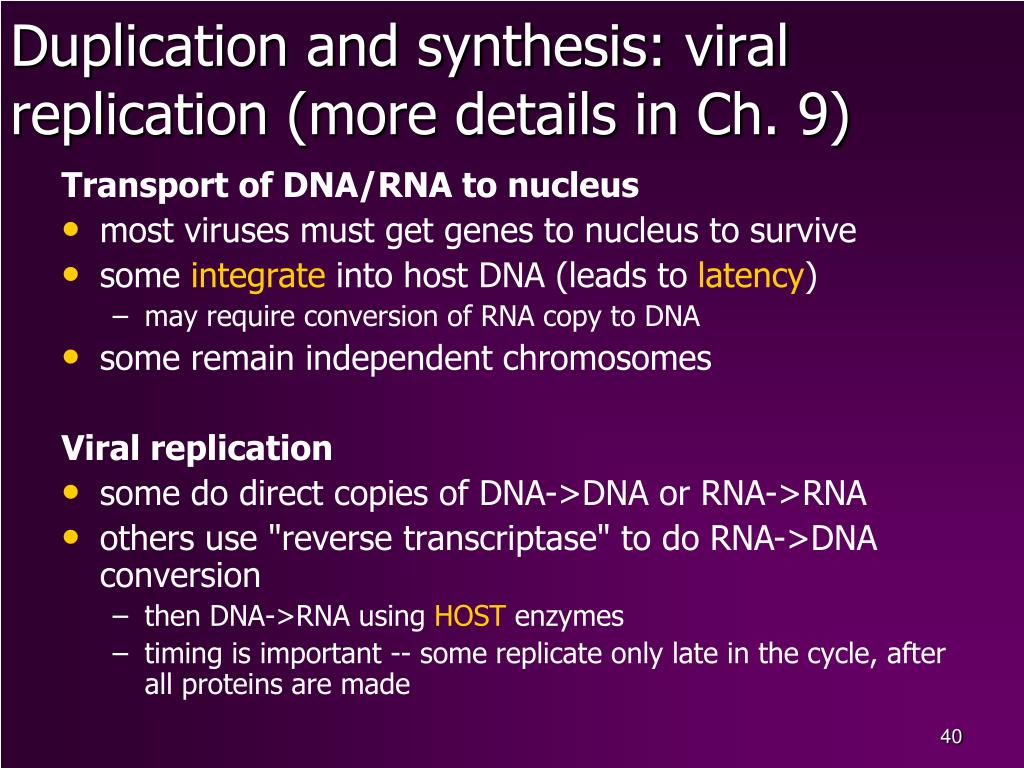 Duplication and synthesis: viral replication (more details in Ch. 9)

Transport of DNA/RNA to nucleus
• most viruses must get genes to nucleus to survive
• some integrate into host DNA (leads to latency)
  – may require conversion of RNA copy to DNA
• some remain independent chromosomes

Viral replication
• some do direct copies of DNA->DNA or RNA->RNA
• others use "reverse transcriptase" to do RNA->DNA conversion
  – then DNA->RNA using HOST enzymes
  – timing is important -- some replicate only late in the cycle, after all proteins are made

40